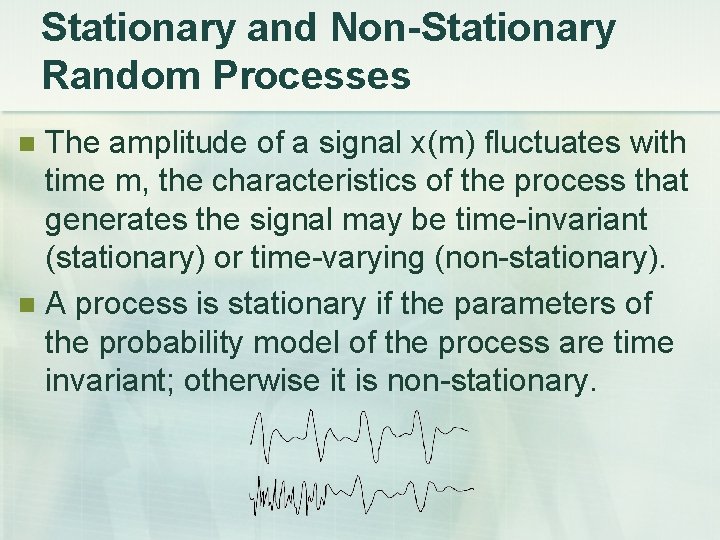 Stationary and Non-Stationary Random Processes

The amplitude of a signal x(m) fluctuates with time m, the characteristics of the process that generates the signal may be time-invariant (stationary) or time-varying (non-stationary).

A process is stationary if the parameters of the probability model of the process are time invariant; otherwise it is non-stationary.